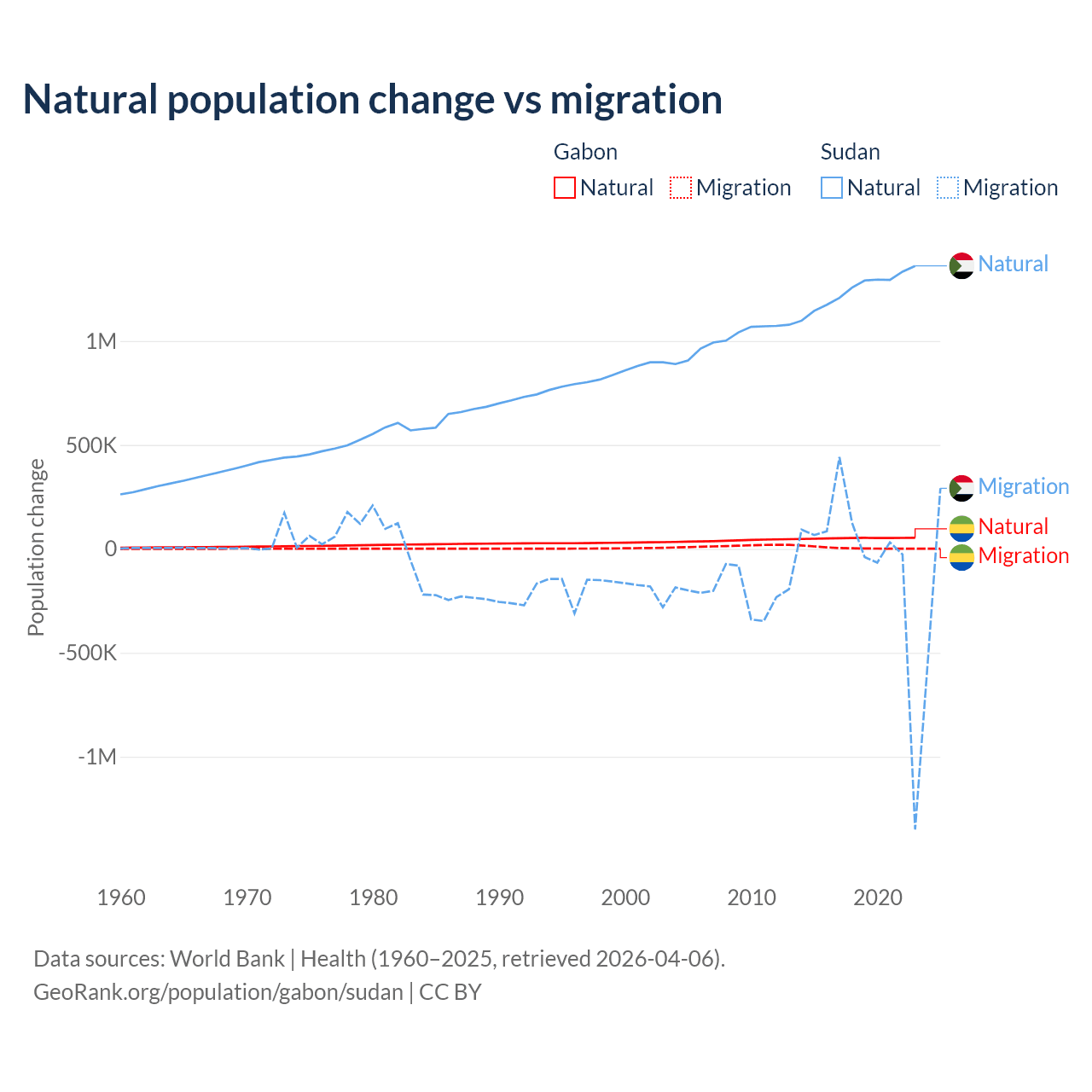 Natural population change vs migration

Gabon
Natural Migration

Sudan
Natural Migration

Population change

1M
500K
0
-500K
-1M

Natural
Migration
Natural
Migration

1960 1970 1980 1990 2000 2010 2020

Data sources: World Bank | Health (1960–2025, retrieved 2026-04-06).
GeoRank.org/population/gabon/sudan | CC BY